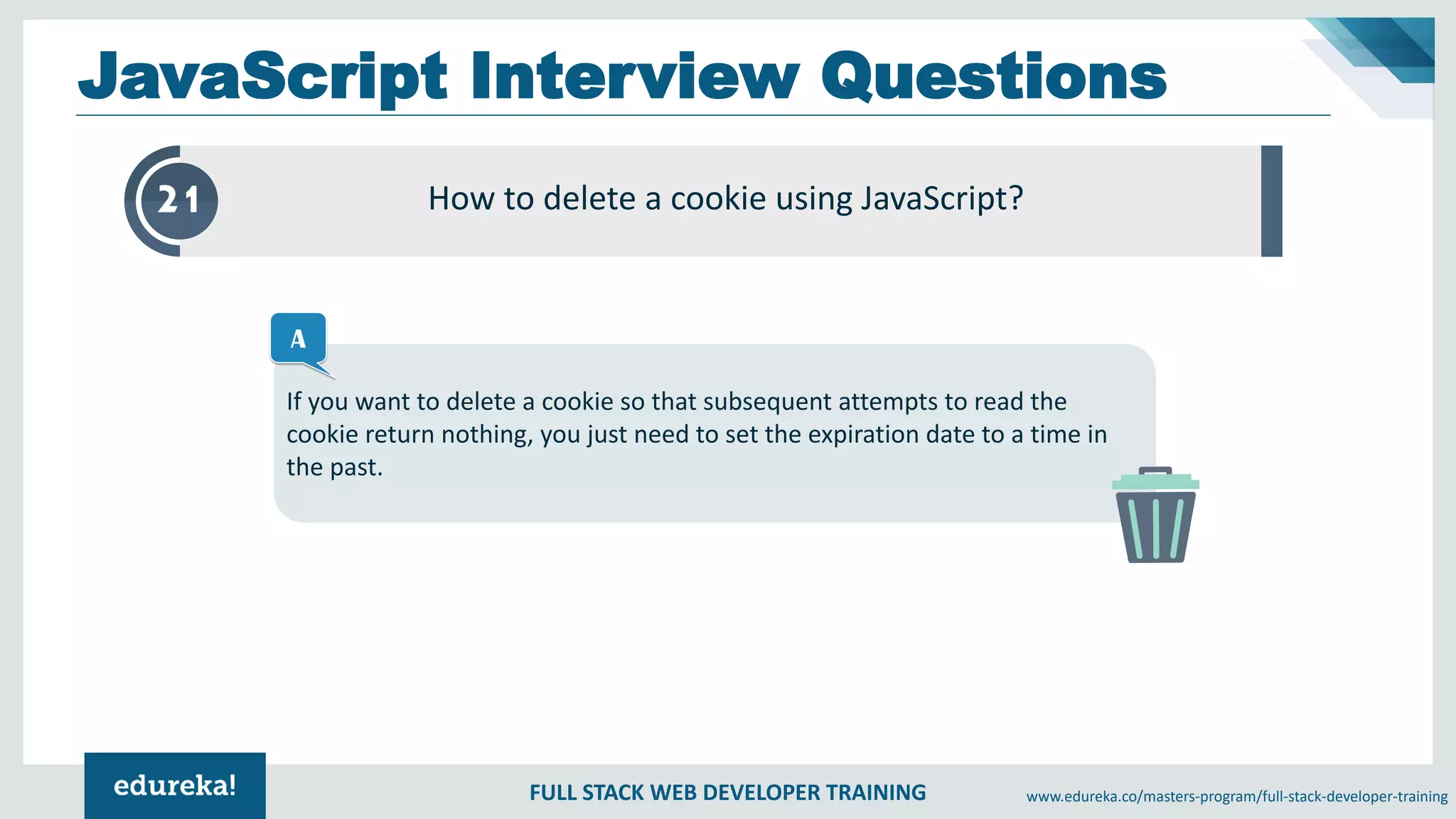 JavaScript Interview Questions

21

How to delete a cookie using JavaScript?

A

If you want to delete a cookie so that subsequent attempts to read the cookie return nothing, you just need to set the expiration date to a time in the past.

edureka!

FULL STACK WEB DEVELOPER TRAINING

www.edureka.co/masters-program/full-stack-developer-training